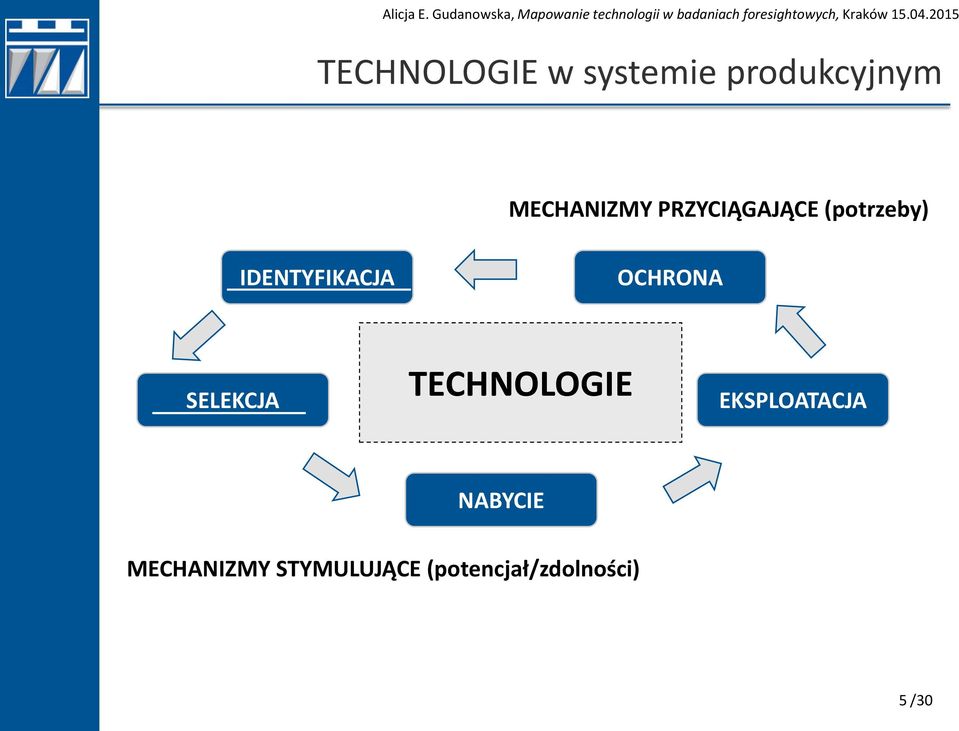 Alicja E. Gudanowska, Mapowanie technologii w badaniach foresightowych, Kraków 15.04.2015

TECHNOLOGIE w systemie produkcyjnym

MECHANIZMY PRZYCIĄGAJĄCE (potrzeby)

IDENTYFIKACJA

OCHRONA

SELEKCJA

TECHNOLOGIE

EKSPLOATACJA

NABYCIE

MECHANIZMY STYMULUJĄCE (potencjał/zdolności)

5 /30